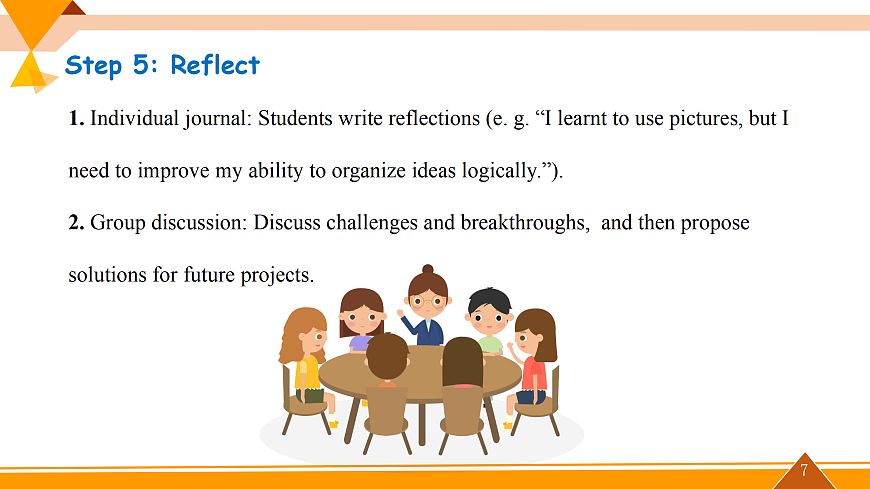 Step 5: Reflect

1. Individual journal: Students write reflections (e. g. “I learnt to use pictures, but I need to improve my ability to organize ideas logically.”).

2. Group discussion: Discuss challenges and breakthroughs, and then propose solutions for future projects.

7